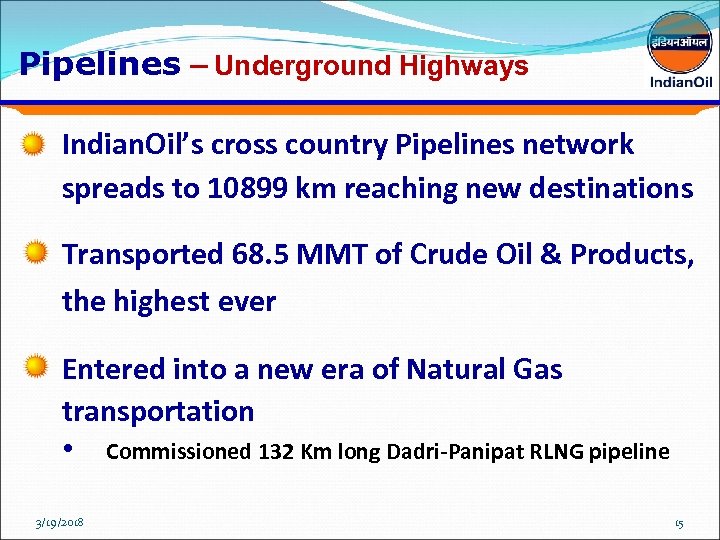 Pipelines – Underground Highways

इंडियनऑयल
IndianOil

IndianOil's cross country Pipelines network spreads to 10899 km reaching new destinations

Transported 68.5 MMT of Crude Oil & Products, the highest ever

Entered into a new era of Natural Gas transportation

• Commissioned 132 Km long Dadri-Panipat RLNG pipeline

3/19/2018

15